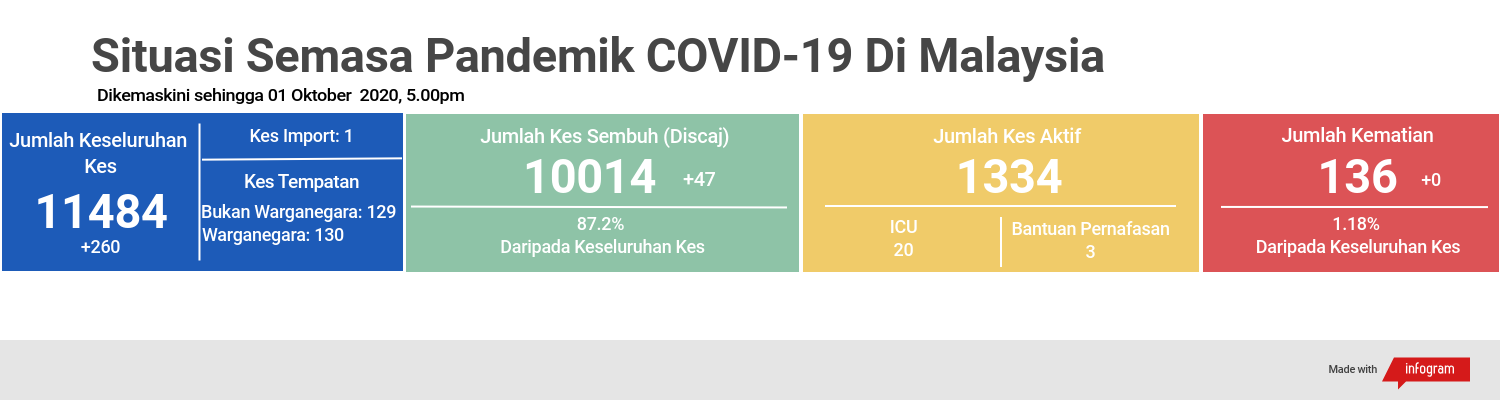 Situasi Semasa Pandemik COVID-19 Di Malaysia

Dikemaskini sehingga 01 Oktober 2020, 5.00pm

Jumlah Keseluruhan Kes

11484

+260

Kes Import: 1

Kes Tempatan

Bukan Warganegara: 129

Warganegara: 130

Jumlah Kes Sembuh (Discaj)

10014 +47

87.2%

Daripada Keseluruhan Kes

Jumlah Kes Aktif

1334

ICU

20

Bantuan Pernafasan

3

Jumlah Kematian

136 +0

1.18%

Daripada Keseluruhan Kes

Made with infogram